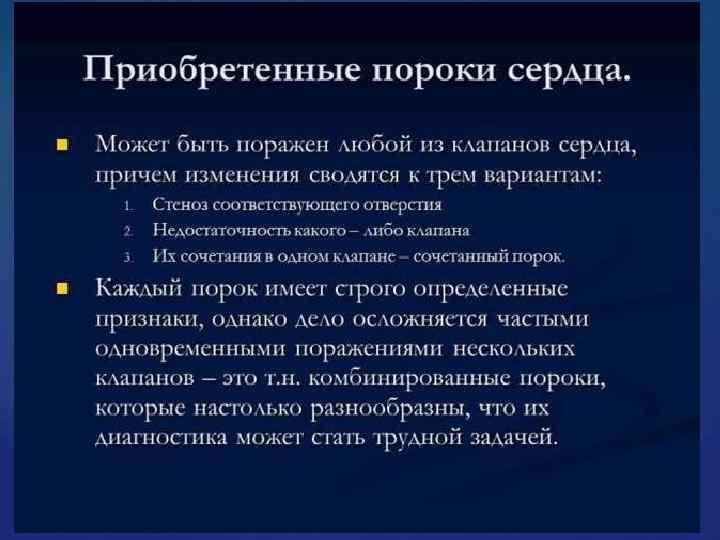 Приобретенные пороки сердца.

Может быть поражен любой из клапанов сердца, причем изменения сводятся к трем вариантам:

1. Стеноз соответствующего отверстия
2. Недостаточность какого – либо клапана
3. Их сочетания в одном клапане – сочетанный порок.

Каждый порок имеет строго определенные признаки, однако дело осложняется частыми одновременными поражениями нескольких клапанов – это т.н. комбинированные пороки, которые настолько разнообразны, что их диагностика может стать трудной задачей.